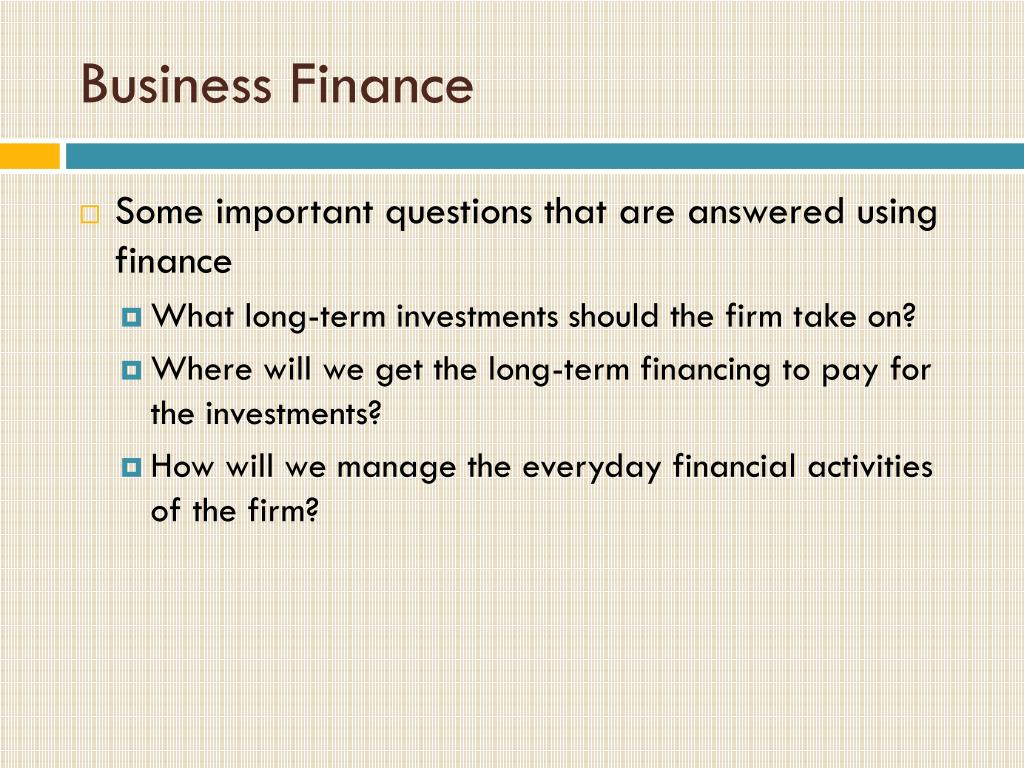 Business Finance

Some important questions that are answered using finance

What long-term investments should the firm take on?

Where will we get the long-term financing to pay for the investments?

How will we manage the everyday financial activities of the firm?